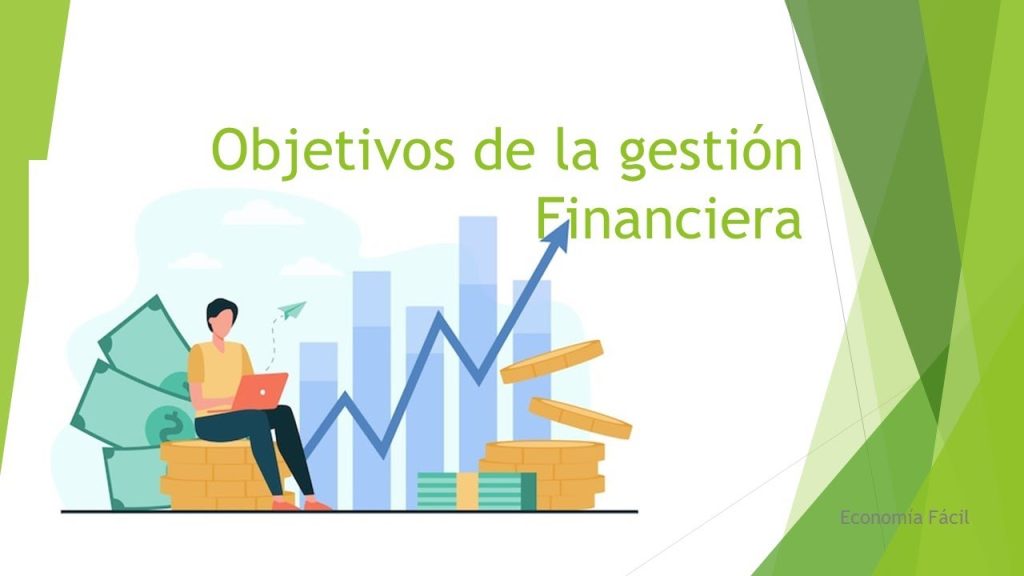 Objetivos de la gestión Financiera

Economía Fácil